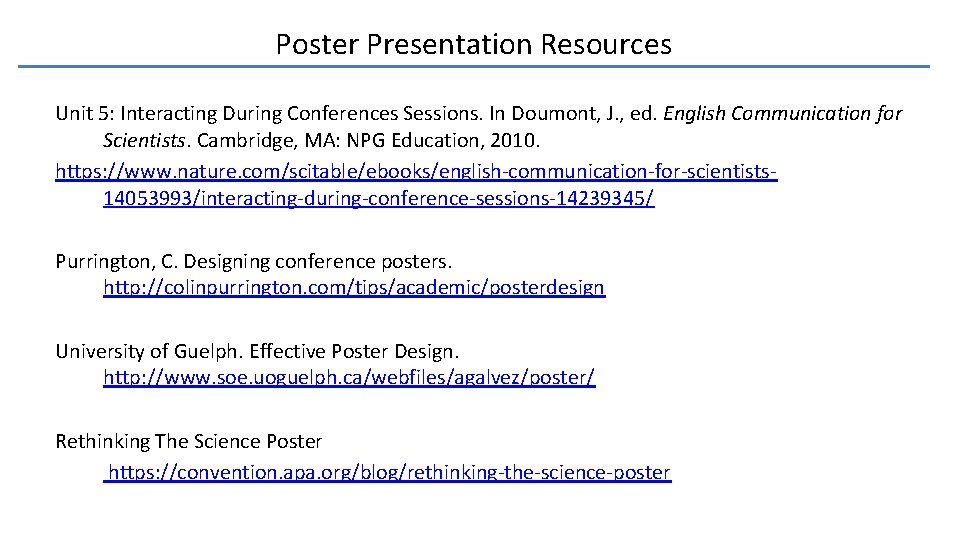 Poster Presentation Resources

Unit 5: Interacting During Conferences Sessions. In Doumont, J., ed. English Communication for Scientists. Cambridge, MA: NPG Education, 2010. https://www.nature.com/scitable/ebooks/english-communication-for-scientists-14053993/interacting-during-conference-sessions-14239345/

Purrington, C. Designing conference posters. http://colinpurrington.com/tips/academic/posterdesign

University of Guelph. Effective Poster Design. http://www.soe.uoguelph.ca/webfiles/agalvez/poster/

Rethinking The Science Poster https://convention.apa.org/blog/rethinking-the-science-poster